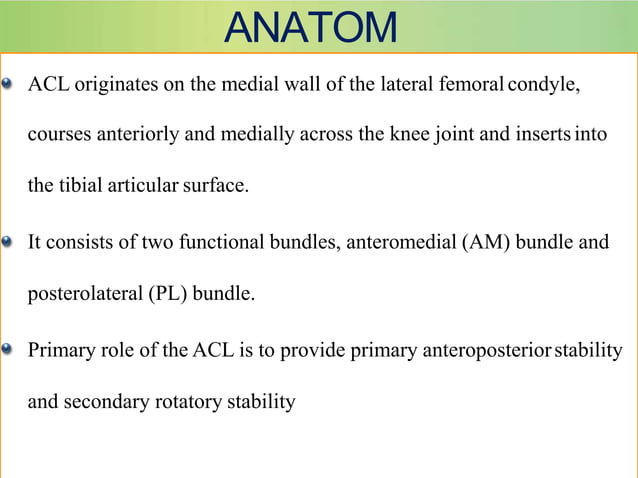 ANATOM

ACL originates on the medial wall of the lateral femoral condyle, courses anteriorly and medially across the knee joint and inserts into the tibial articular surface.

It consists of two functional bundles, anteromedial (AM) bundle and posterolateral (PL) bundle.

Primary role of the ACL is to provide primary anteroposterior stability and secondary rotatory stability